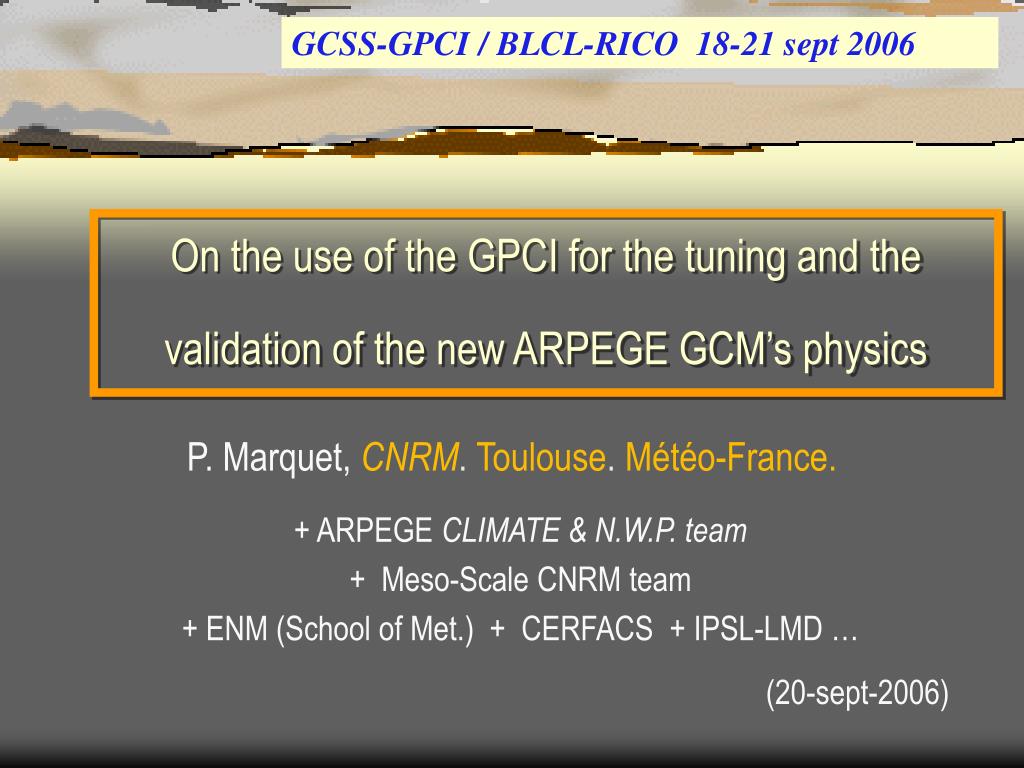 GCSS-GPCI / BLCL-RICO 18-21 sept 2006

On the use of the GPCI for the tuning and the validation of the new ARPEGE GCM's physics

P. Marquet, CNRM. Toulouse. Météo-France.

+ ARPEGE CLIMATE & N.W.P. team
+ Meso-Scale CNRM team
+ ENM (School of Met.) + CERFACS + IPSL-LMD …

(20-sept-2006)